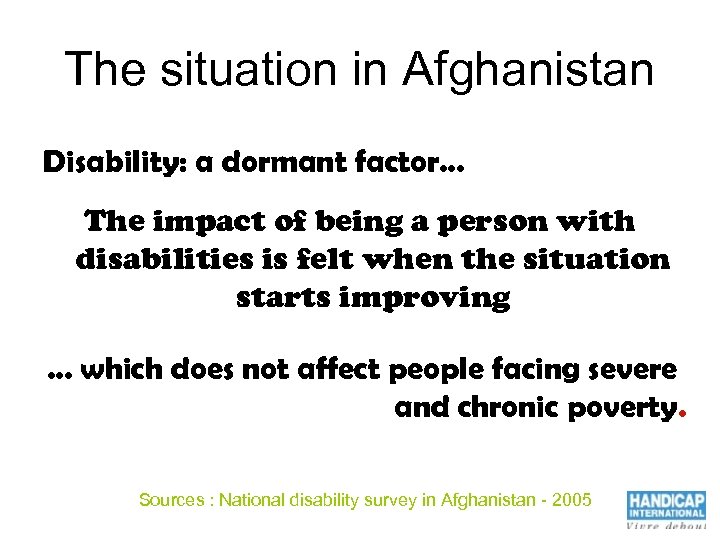 The situation in Afghanistan

Disability: a dormant factor…

The impact of being a person with disabilities is felt when the situation starts improving

… which does not affect people facing severe and chronic poverty.

Sources : National disability survey in Afghanistan - 2005

HANDICAP INTERNATIONAL
Vivre debout